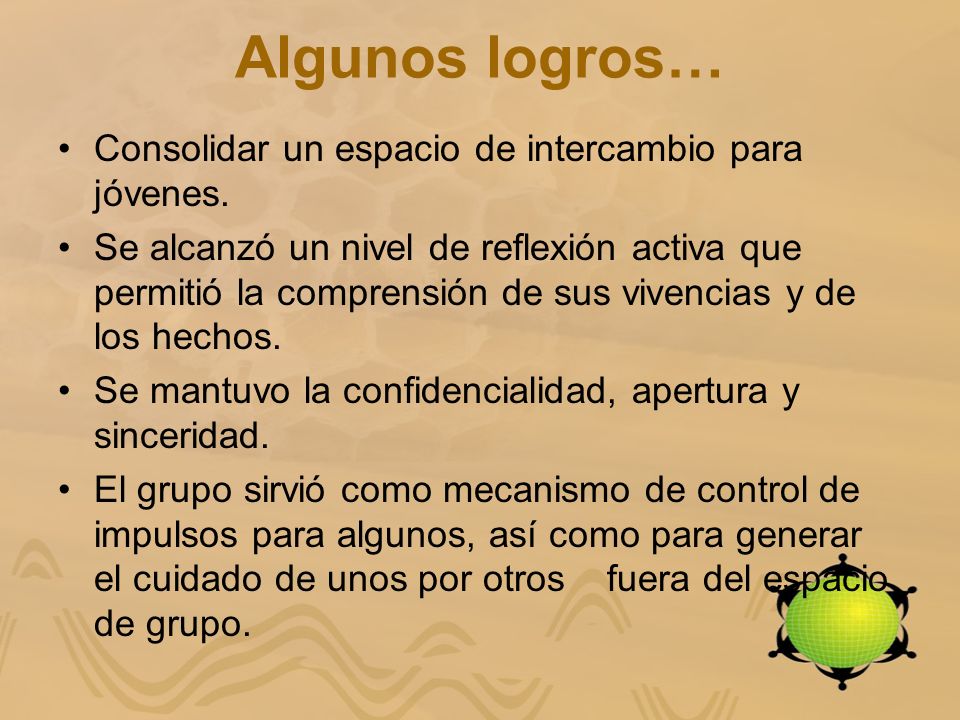 Algunos logros…

• Consolidar un espacio de intercambio para jóvenes.
• Se alcanzó un nivel de reflexión activa que permitió la comprensión de sus vivencias y de los hechos.
• Se mantuvo la confidencialidad, apertura y sinceridad.
• El grupo sirvió como mecanismo de control de impulsos para algunos, así como para generar el cuidado de unos por otros fuera del espacio de grupo.